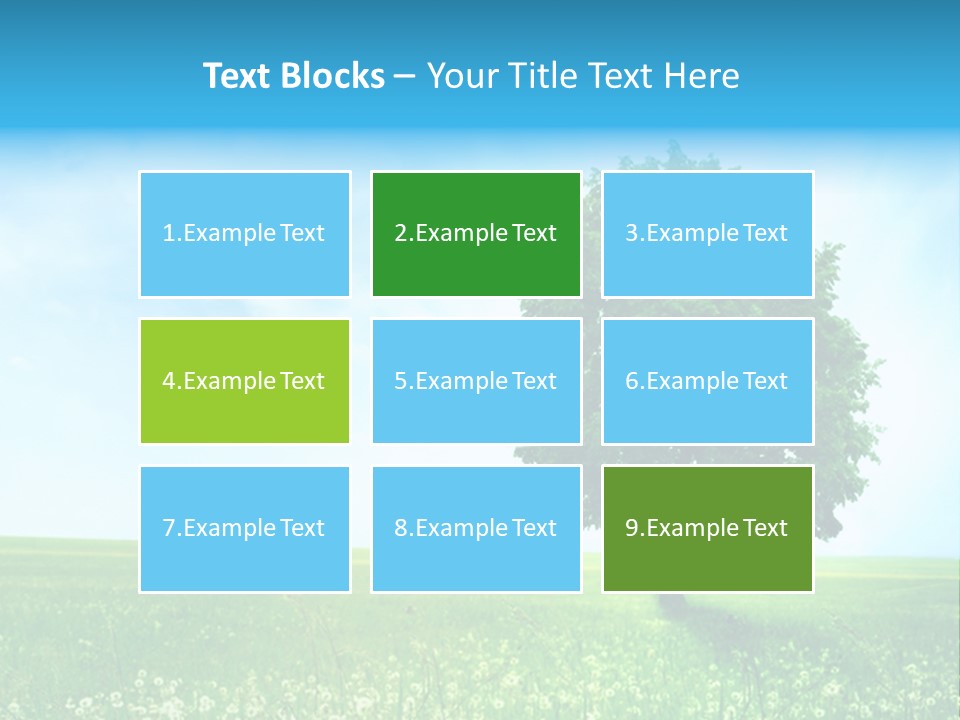 Text Blocks – Your Title Text Here

1.Example Text

2.Example Text

3.Example Text

4.Example Text

5.Example Text

6.Example Text

7.Example Text

8.Example Text

9.Example Text